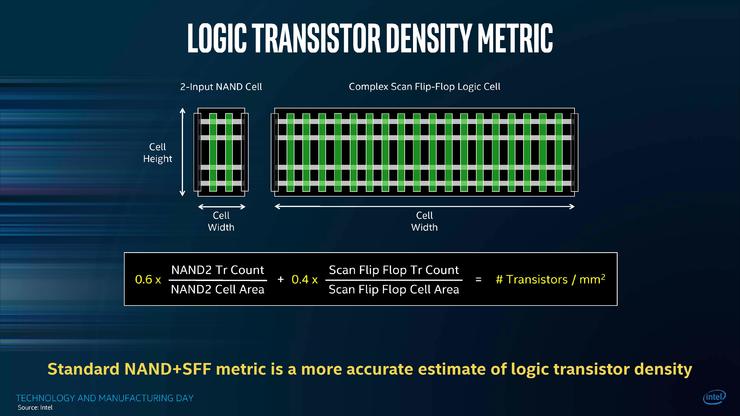 LOGIC TRANSISTOR DENSITY METRIC

2-Input NAND Cell

Complex Scan Flip-Flop Logic Cell

Cell Height

Cell Width

Cell Width

$0.6 \times \frac{\text{NAND2 Tr Count}}{\text{NAND2 Cell Area}} + 0.4 \times \frac{\text{Scan Flip Flop Tr Count}}{\text{Scan Flip Flop Cell Area}} = \text{\# Transistors / mm}^2$

Standard NAND+SFF metric is a more accurate estimate of logic transistor density

TECHNOLOGY AND MANUFACTURING DAY
Source: Intel

intel